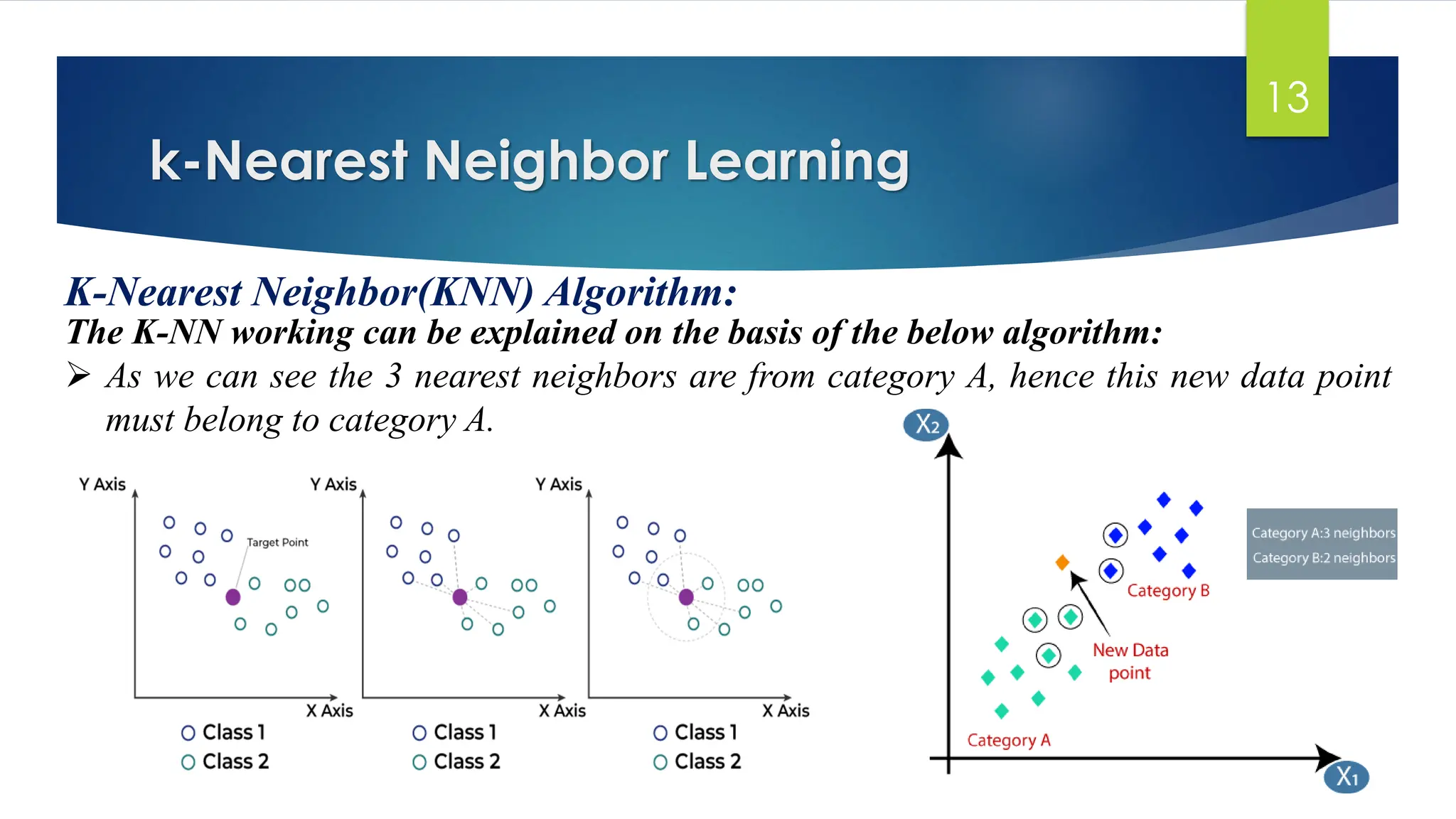 13

k-Nearest Neighbor Learning

K-Nearest Neighbor(KNN) Algorithm:

The K-NN working can be explained on the basis of the below algorithm:

➢ As we can see the 3 nearest neighbors are from category A, hence this new data point must belong to category A.

Y Axis
Target Point
X Axis
Class 1
Class 2

Y Axis
X Axis
Class 1
Class 2

Y Axis
X Axis
Class 1
Class 2

$X_2$
Category A:3 neighbors
Category B:2 neighbors
Category B
New Data point
Category A
$X_1$